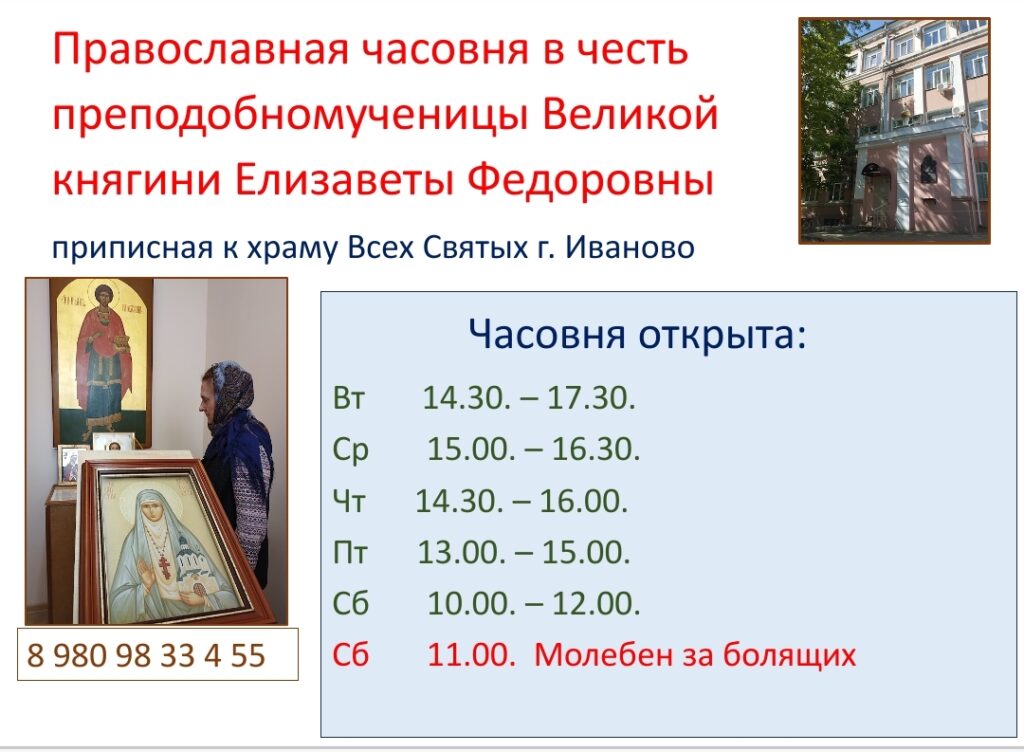 Православная часовня в честь преподобномученицы Великой княгини Елизаветы Федоровны

приписная к храму Всех Святых г. Иваново

Часовня открыта:

Вт 14.30. – 17.30.

Ср 15.00. – 16.30.

Чт 14.30. – 16.00.

Пт 13.00. – 15.00.

Сб 10.00. – 12.00.

Сб 11.00. Молебен за болящих

8 980 98 33 4 55